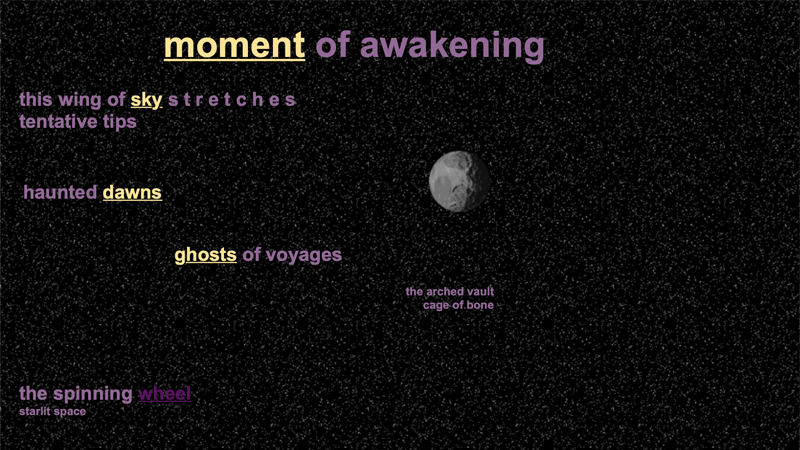 moment of awakening

this wing of sky s t r e t c h e s
tentative tips

haunted dawns

ghosts of voyages

the arched vault
cage of bone

the spinning wheel
starlit space